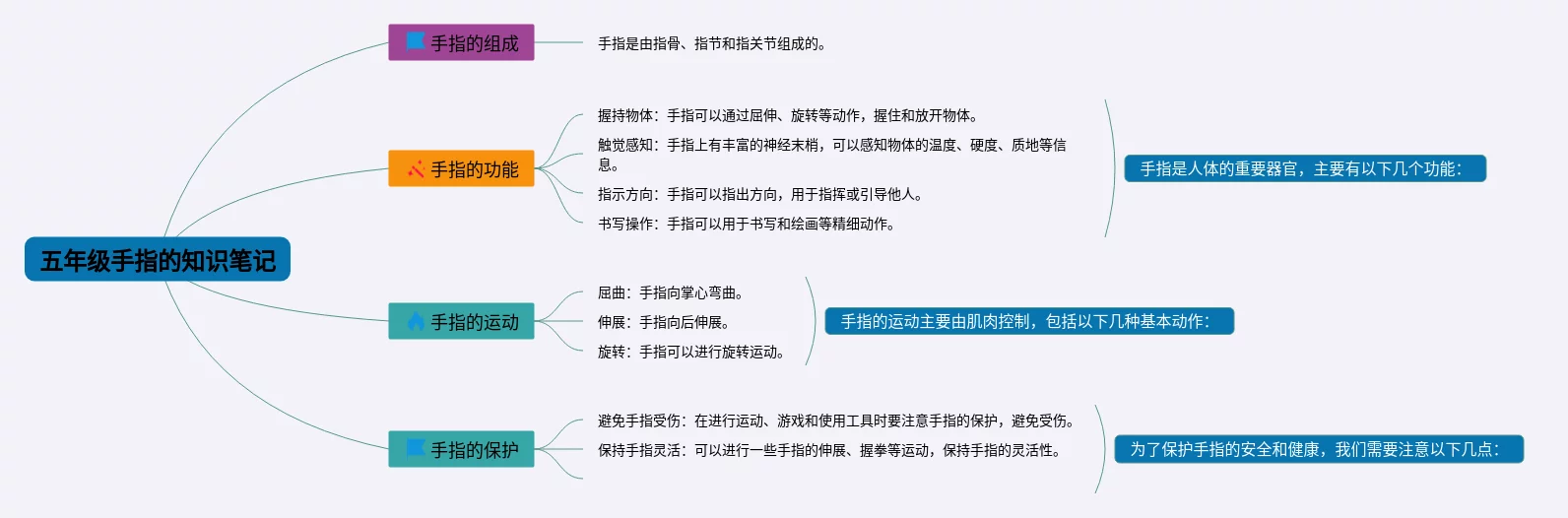 五年级手指的知识笔记

手指的组成

手指是由指骨、指节和指关节组成的。

手指的功能

握持物体：手指可以通过屈伸、旋转等动作，握住和放开物体。

触觉感知：手指上有丰富的神经末梢，可以感知物体的温度、硬度、质地等信息。

指示方向：手指可以指出方向，用于指挥或引导他人。

书写操作：手指可以用于书写和绘画等精细动作。

手指是人体的重要器官，主要有以下几个功能：

手指的运动

屈曲：手指向掌心弯曲。

伸展：手指向后伸展。

旋转：手指可以进行旋转运动。

手指的运动主要由肌肉控制，包括以下几种基本动作：

手指的保护

避免手指受伤：在进行运动、游戏和使用工具时要注意手指的保护，避免受伤。

保持手指灵活：可以进行一些手指的伸展、握拳等运动，保持手指的灵活性。

为了保护手指的安全和健康，我们需要注意以下几点：